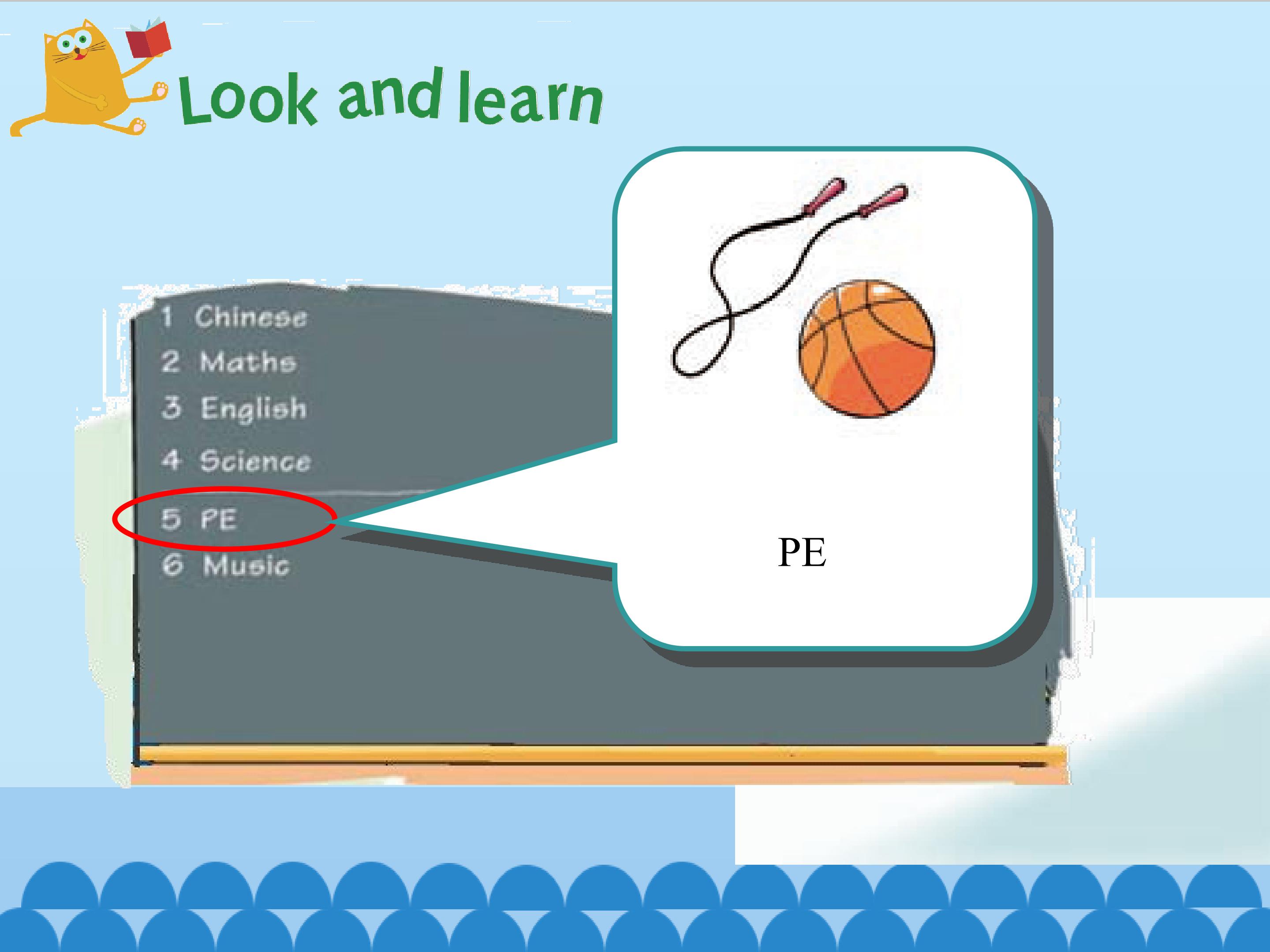 Look and learn

1 Chinese
2 Maths
3 English
4 Science
5 PE
6 Music

PE